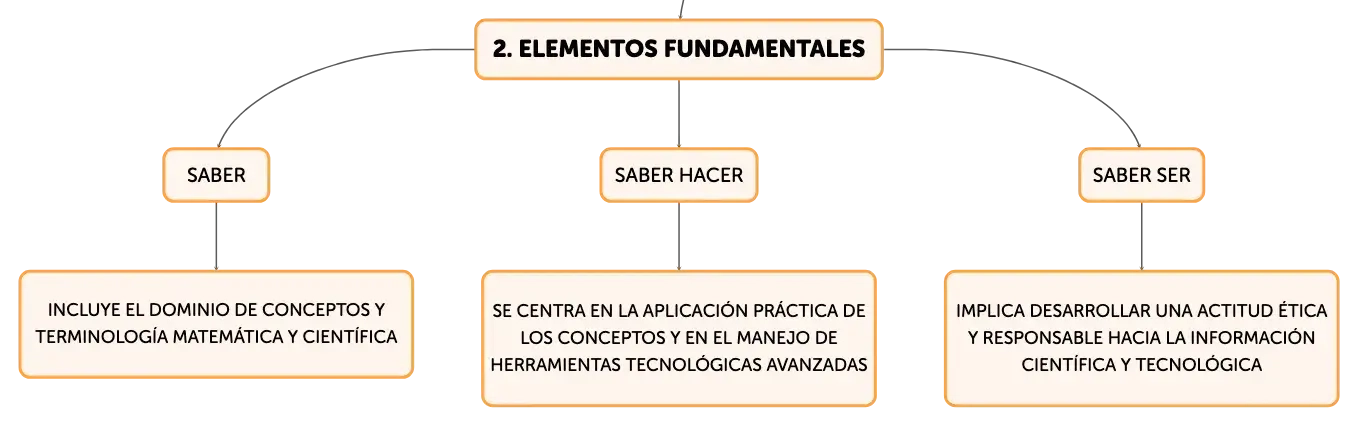 2. ELEMENTOS FUNDAMENTALES

SABER

INCLUYE EL DOMINIO DE CONCEPTOS Y TERMINOLOGÍA MATEMÁTICA Y CIENTÍFICA

SABER HACER

SE CENTRA EN LA APLICACIÓN PRÁCTICA DE LOS CONCEPTOS Y EN EL MANEJO DE HERRAMIENTAS TECNOLÓGICAS AVANZADAS

SABER SER

IMPLICA DESARROLLAR UNA ACTITUD ÉTICA Y RESPONSABLE HACIA LA INFORMACIÓN CIENTÍFICA Y TECNOLÓGICA